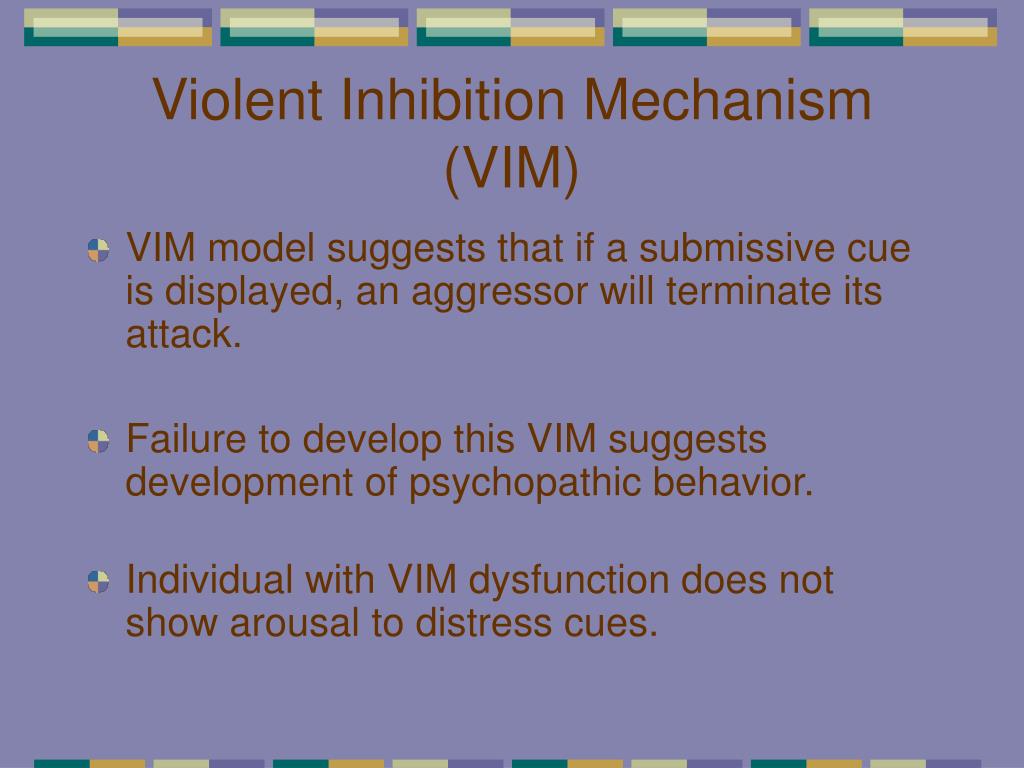 Violent Inhibition Mechanism (VIM)

VIM model suggests that if a submissive cue is displayed, an aggressor will terminate its attack.

Failure to develop this VIM suggests development of psychopathic behavior.

Individual with VIM dysfunction does not show arousal to distress cues.